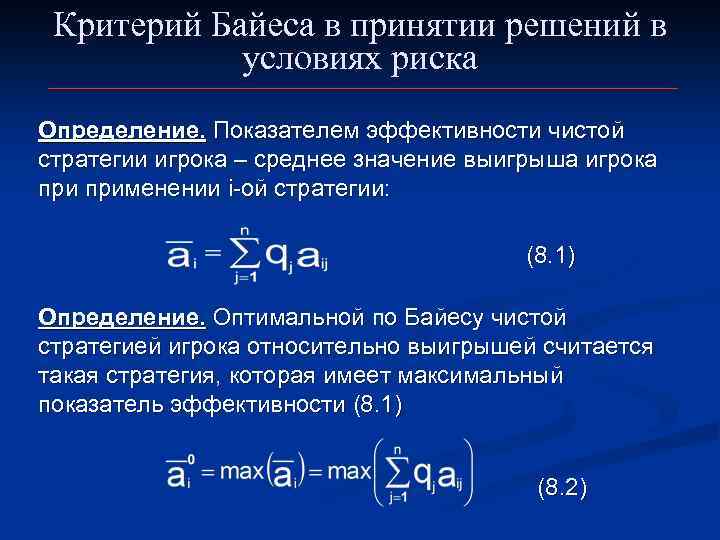 Критерий Байеса в принятии решений в условиях риска

Определение. Показателем эффективности чистой стратегии игрока – среднее значение выигрыша игрока при применении i-ой стратегии:

$\overline{a}_i = \sum_{j=1}^{n} q_j a_{ij}$ (8.1)

Определение. Оптимальной по Байесу чистой стратегией игрока относительно выигрышей считается такая стратегия, которая имеет максимальный показатель эффективности (8.1)

$\overline{a}_i^0 = \max\left(\overline{a}_i\right) = \max\left(\sum_{j=1}^{n} q_j a_{ij}\right)$ (8.2)